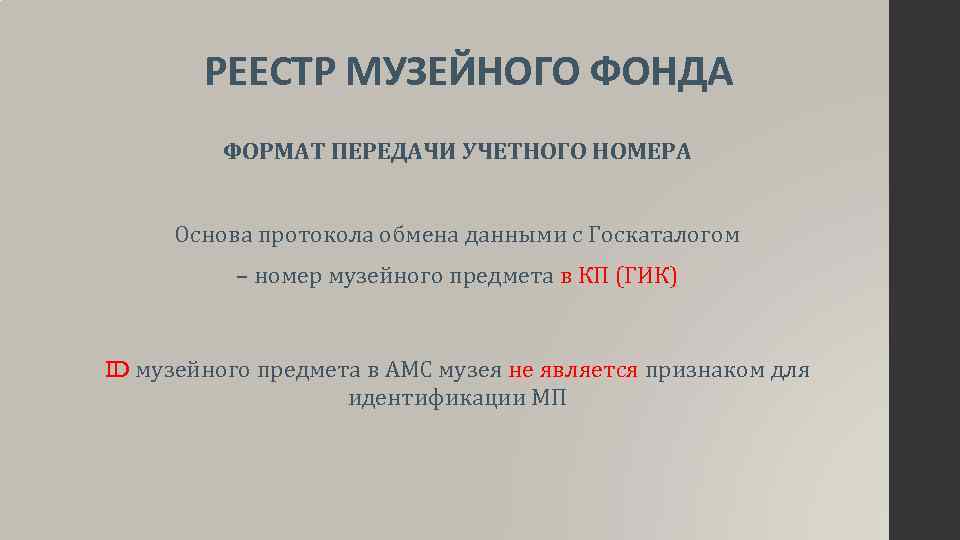 РЕЕСТР МУЗЕЙНОГО ФОНДА

ФОРМАТ ПЕРЕДАЧИ УЧЕТНОГО НОМЕРА

Основа протокола обмена данными с Госкаталогом – номер музейного предмета в КП (ГИК)

ID музейного предмета в АМС музея не является признаком для идентификации МП